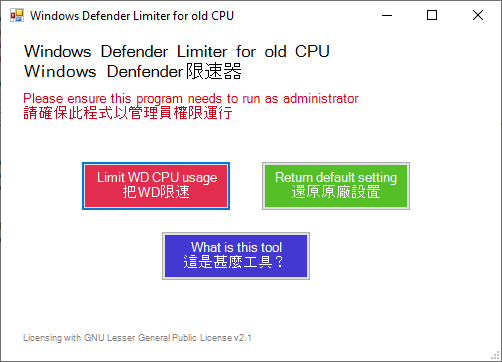 Windows Defender Limiter for old CPU

Windows Defender Limiter for old CPU
Windows Denfender限速器

Please ensure this program needs to run as administrator
請確保此程式以管理員權限運行

Limit WD CPU usage
把WD限速

Return default setting
還原原廠設置

What is this tool
這是甚麼工具？

Licensing with GNU Lesser General Public License v2.1